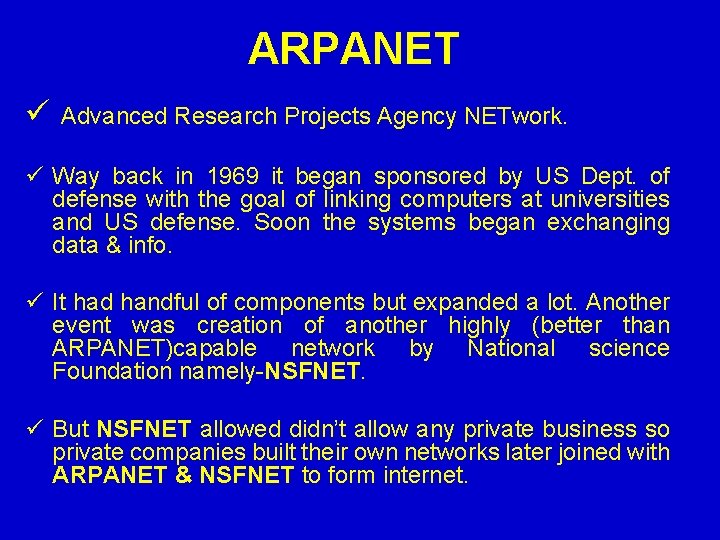 ARPANET

✓ Advanced Research Projects Agency NETwork.

✓ Way back in 1969 it began sponsored by US Dept. of defense with the goal of linking computers at universities and US defense. Soon the systems began exchanging data & info.

✓ It had handful of components but expanded a lot. Another event was creation of another highly (better than ARPANET)capable network by National science Foundation namely-NSFNET.

✓ But NSFNET allowed didn't allow any private business so private companies built their own networks later joined with ARPANET & NSFNET to form internet.